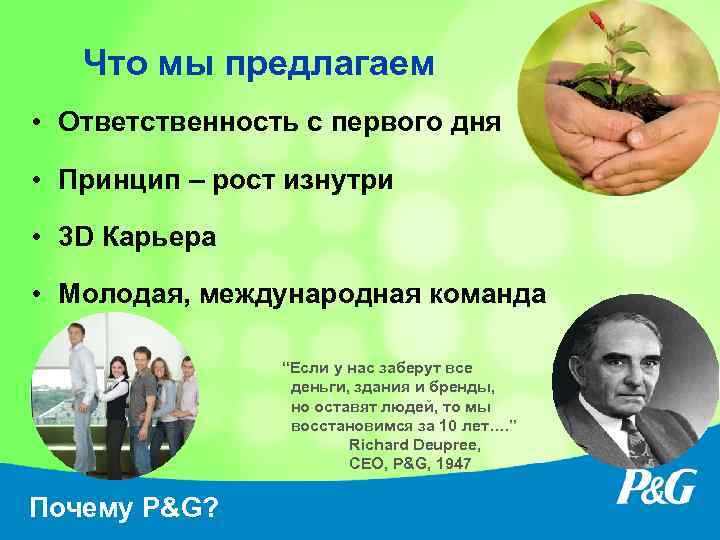 Что мы предлагаем

• Ответственность с первого дня

• Принцип – рост изнутри

• 3D Карьера

• Молодая, международная команда

"Если у нас заберут все деньги, здания и бренды, но оставят людей, то мы восстановимся за 10 лет…."
Richard Deupree,
CEO, P&G, 1947

P&G

Почему P&G?